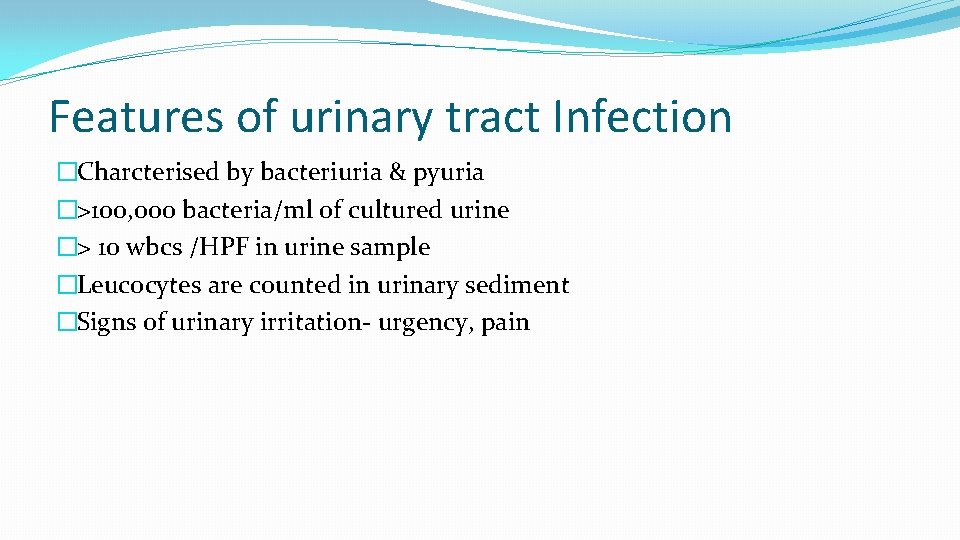 Features of urinary tract Infection

�Charcterised by bacteriuria & pyuria
�>100,000 bacteria/ml of cultured urine
�> 10 wbcs /HPF in urine sample
�Leucocytes are counted in urinary sediment
�Signs of urinary irritation- urgency, pain